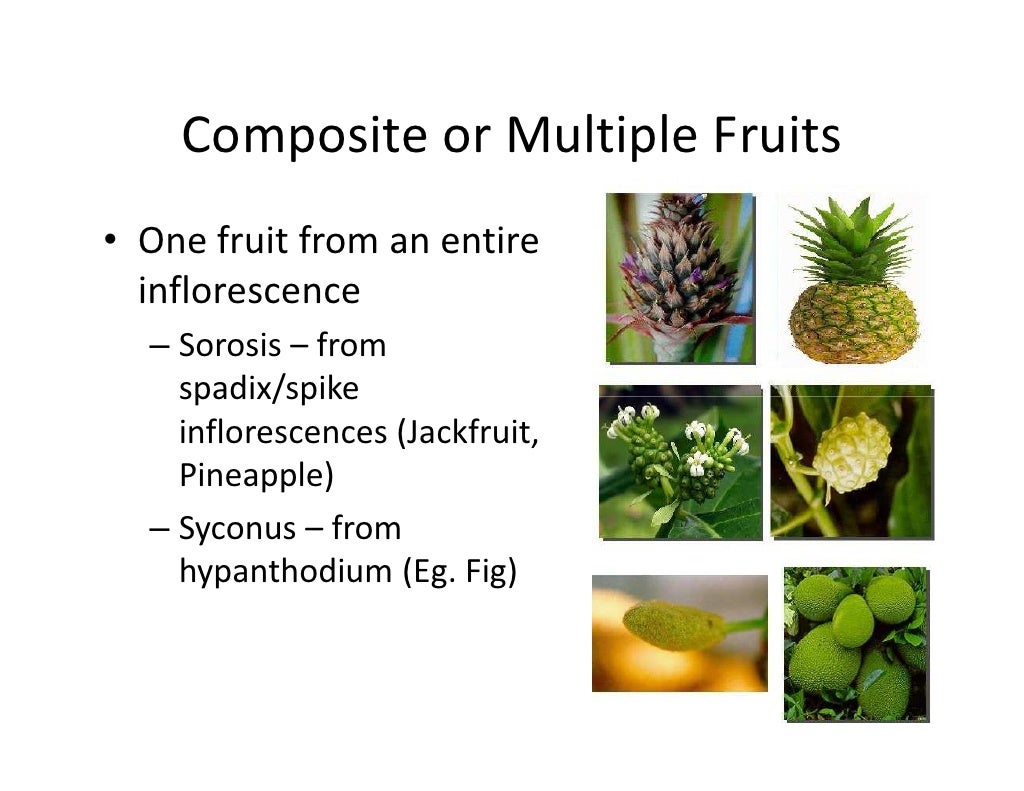 Composite or Multiple Fruits

• One fruit from an entire inflorescence
– Sorosis – from spadix/spike inflorescences (Jackfruit, Pineapple)
– Syconus – from hypanthodium (Eg. Fig)